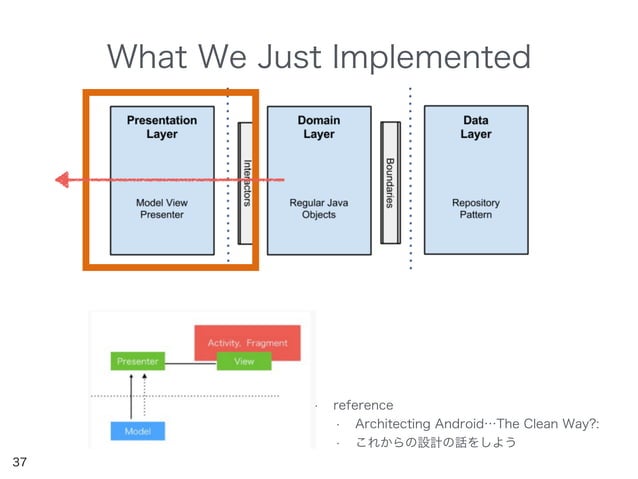 What We Just Implemented

Presentation Layer

Model View Presenter

Interactors

Domain Layer

Regular Java Objects

Boundaries

Data Layer

Repository Pattern

Activity, Fragment

Presenter

View

Model

· reference
· Architecting Android…The Clean Way?:
· これからの設計の話をしよう

37